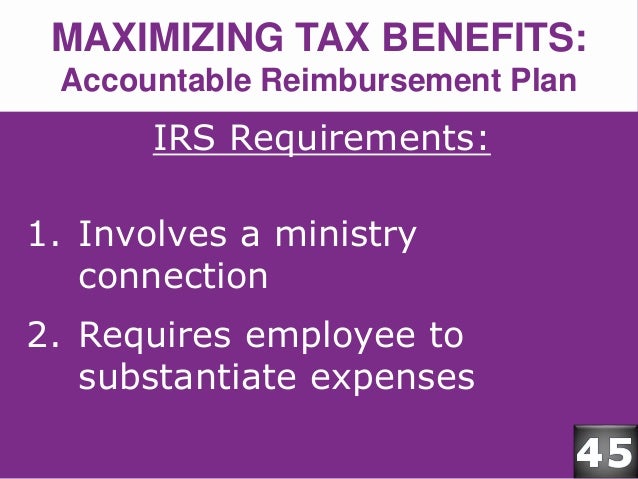 MAXIMIZING TAX BENEFITS:
Accountable Reimbursement Plan

IRS Requirements:

1. Involves a ministry connection

2. Requires employee to substantiate expenses

45